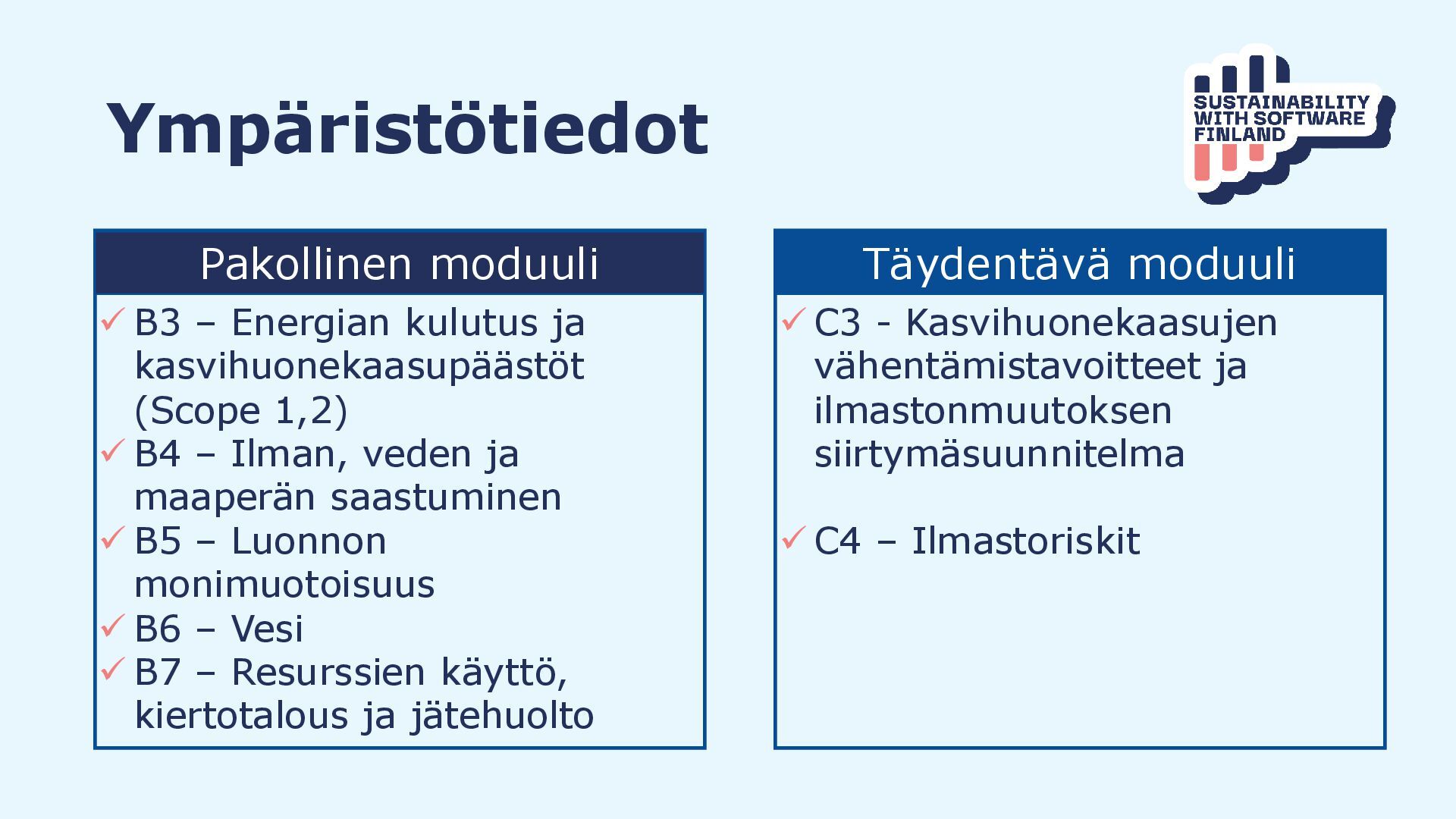 Ympäristötiedot

SUSTAINABILITY WITH SOFTWARE FINLAND

Pakollinen moduuli

✓ B3 – Energian kulutus ja kasvihuonekaasupäästöt (Scope 1,2)
✓ B4 – Ilman, veden ja maaperän saastuminen
✓ B5 – Luonnon monimuotoisuus
✓ B6 – Vesi
✓ B7 – Resurssien käyttö, kiertotalous ja jätehuolto

Täydentävä moduuli

✓ C3 - Kasvihuonekaasujen vähentämistavoitteet ja ilmastonmuutoksen siirtymäsuunnitelma

✓ C4 – Ilmastoriskit